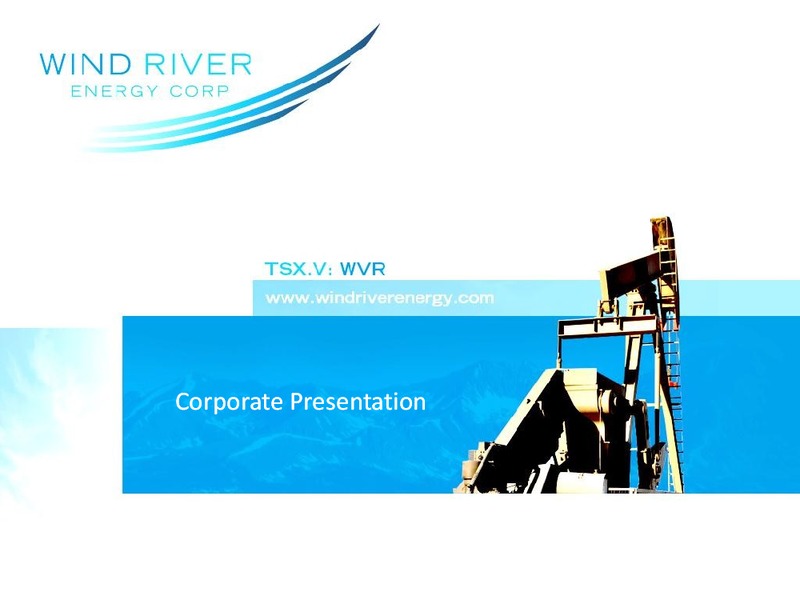 WIND RIVER
ENERGY CORP

TSX.V: WVR

www.windriverenergy.com

Corporate Presentation